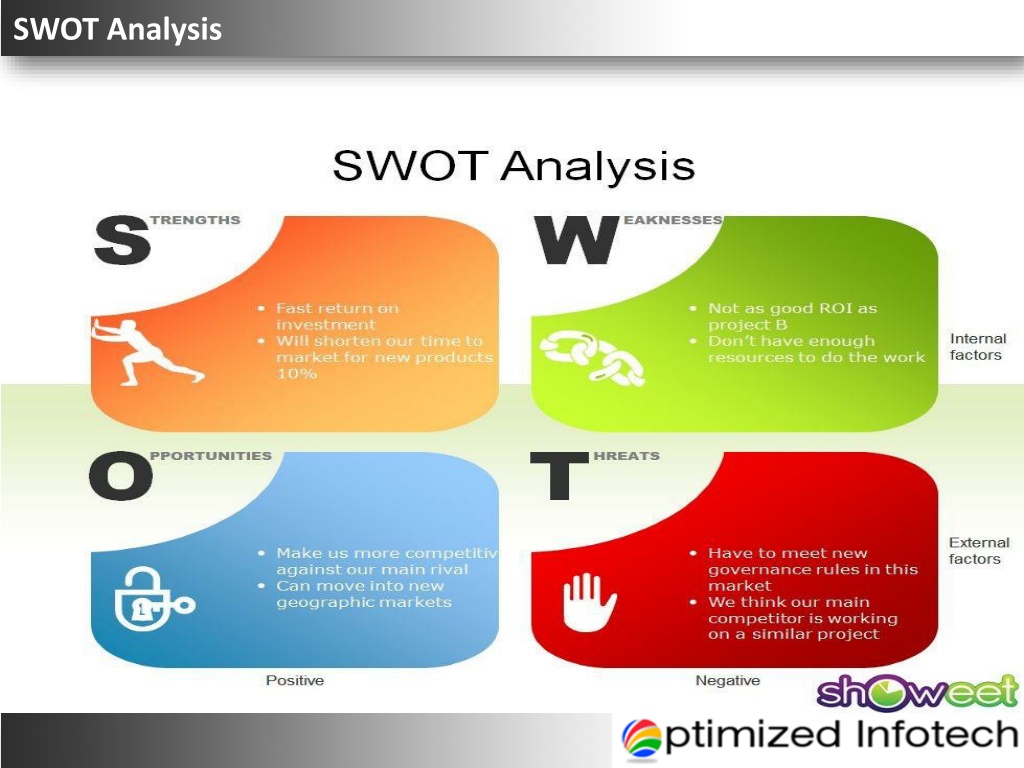 SWOT Analysis

SWOT Analysis

STRENGTHS

- Fast return on investment
- Will shorten our time to market for new products 10%

WEAKNESSES

- Not as good ROI as project B
- Don't have enough resources to do the work

Internal factors

OPPORTUNITIES

- Make us more competitiv against our main rival
- Can move into new geographic markets

THREATS

- Have to meet new governance rules in this market
- We think our main competitor is working on a similar project

External factors

Positive

Negative

showeet

Optimized Infotech